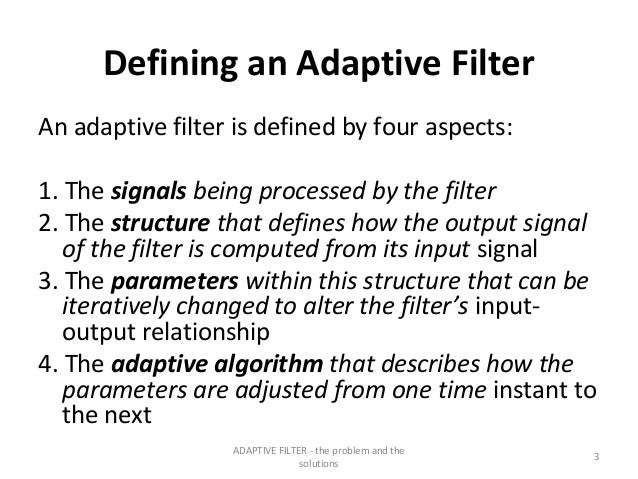 Defining an Adaptive Filter

An adaptive filter is defined by four aspects:

1. The signals being processed by the filter
2. The structure that defines how the output signal of the filter is computed from its input signal
3. The parameters within this structure that can be iteratively changed to alter the filter's input-output relationship
4. The adaptive algorithm that describes how the parameters are adjusted from one time instant to the next

ADAPTIVE FILTER - the problem and the solutions

3